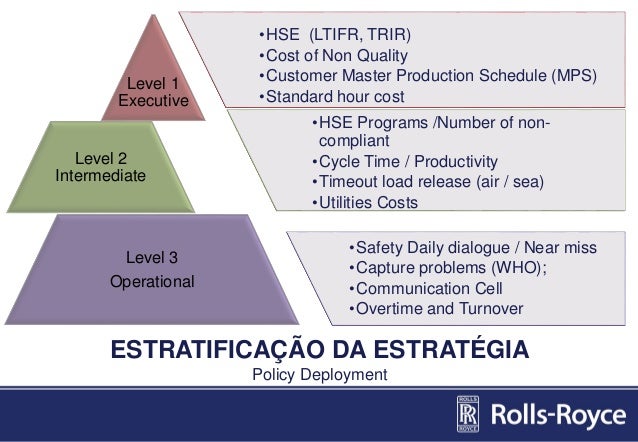 Level 1
Executive

•HSE (LTIFR, TRIR)
•Cost of Non Quality
•Customer Master Production Schedule (MPS)
•Standard hour cost

Level 2
Intermediate

•HSE Programs /Number of non-compliant
•Cycle Time / Productivity
•Timeout load release (air / sea)
•Utilities Costs

Level 3
Operational

•Safety Daily dialogue / Near miss
•Capture problems (WHO);
•Communication Cell
•Overtime and Turnover

ESTRATIFICAÇÃO DA ESTRATÉGIA
Policy Deployment

ROLLS RR ROYCE
Rolls-Royce